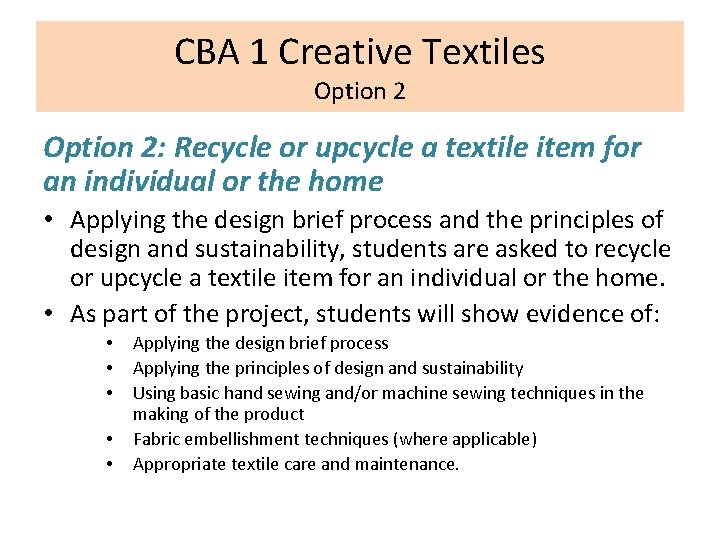 CBA 1 Creative Textiles
Option 2

Option 2: Recycle or upcycle a textile item for an individual or the home

• Applying the design brief process and the principles of design and sustainability, students are asked to recycle or upcycle a textile item for an individual or the home.
• As part of the project, students will show evidence of:
• Applying the design brief process
• Applying the principles of design and sustainability
• Using basic hand sewing and/or machine sewing techniques in the making of the product
• Fabric embellishment techniques (where applicable)
• Appropriate textile care and maintenance.